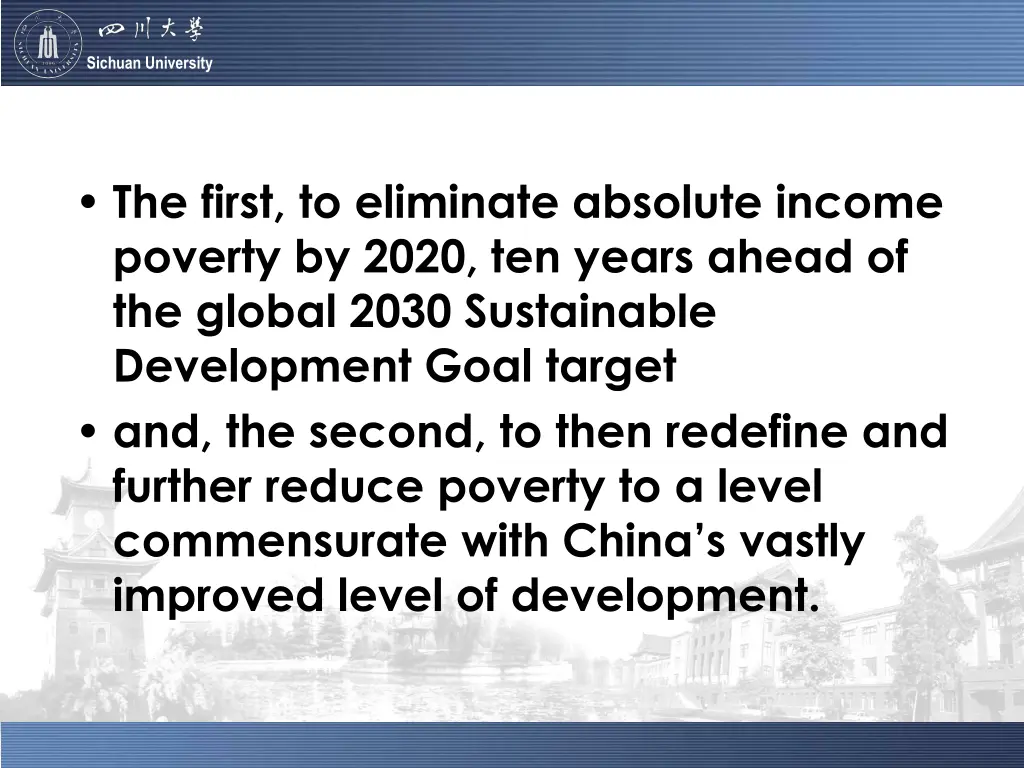 四川大學
Sichuan University

• The first, to eliminate absolute income poverty by 2020, ten years ahead of the global 2030 Sustainable Development Goal target
• and, the second, to then redefine and further reduce poverty to a level commensurate with China's vastly improved level of development.